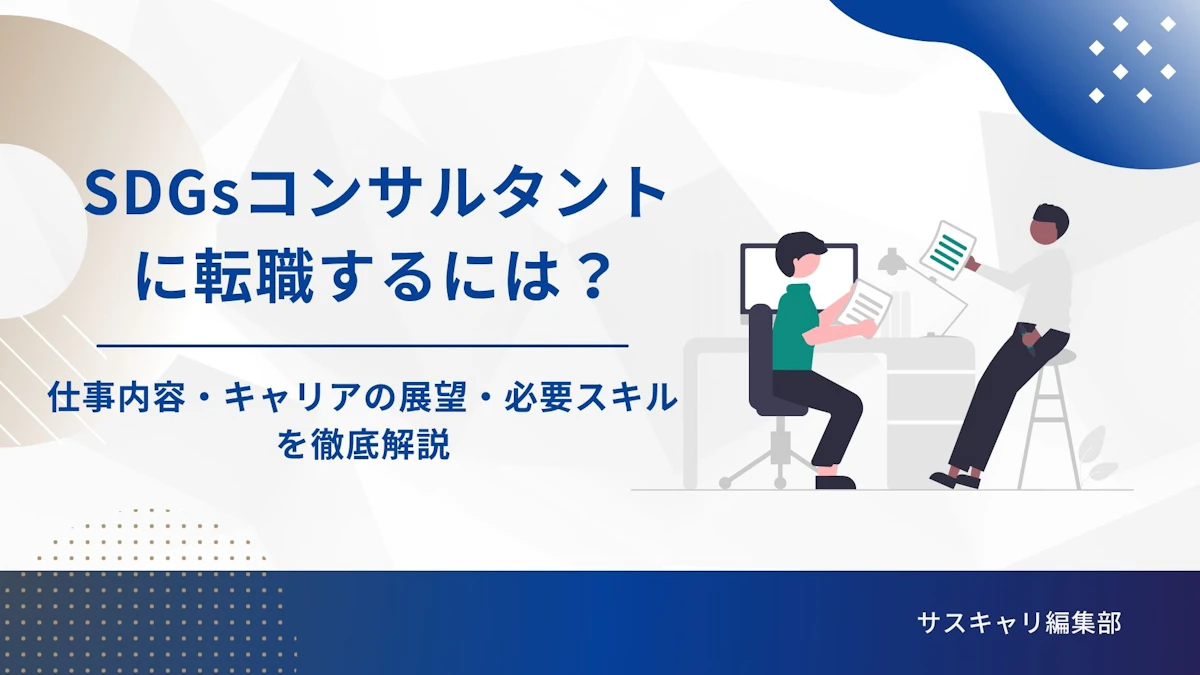 SDGsコンサルタントに転職するには？

仕事内容・キャリアの展望・必要スキルを徹底解説

サスキャリ編集部